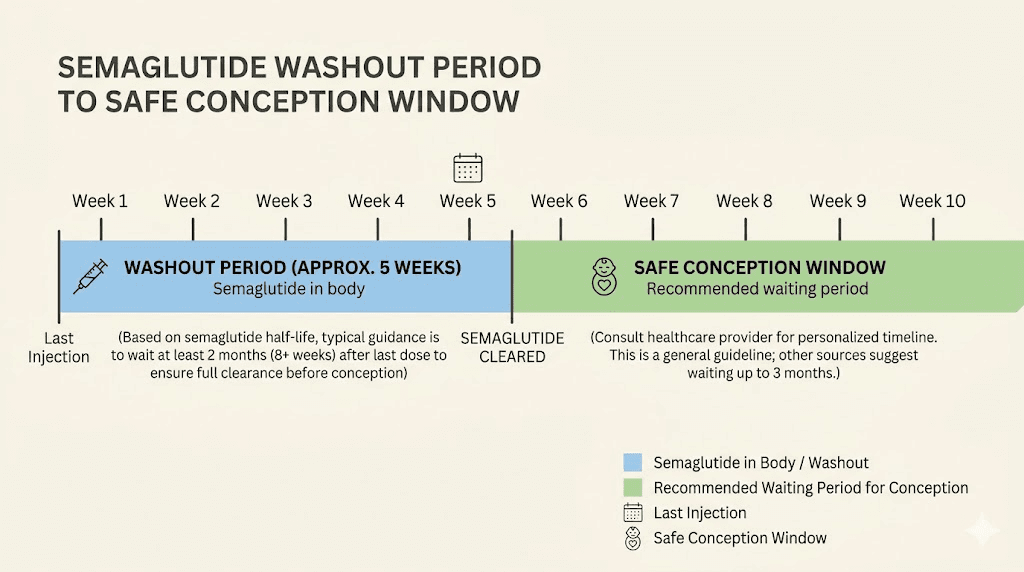 SEMAGLUTIDE WASHOUT PERIOD TO SAFE CONCEPTION WINDOW

Week 1 Week 2 Week 3 Week 4 Week 5 Week 6 Week 7 Week 8 Week 9 Week 10

WASHOUT PERIOD (APPROX. 5 WEEKS)
Semaglutide in body

SAFE CONCEPTION WINDOW
Recommended waiting period

Last Injection

(Based on semaglutide half-life, typical guidance is to wait at least 2 months (8+ weeks) after last dose to ensure full clearance before conception)

SEMAGLUTIDE CLEARED

(Consult healthcare provider for personalized timeline. This is a general guideline; other sources suggest waiting up to 3 months.)

Semaglutide in Body / Washout
Recommended Waiting Period for Conception
Last Injection
Safe Conception Window